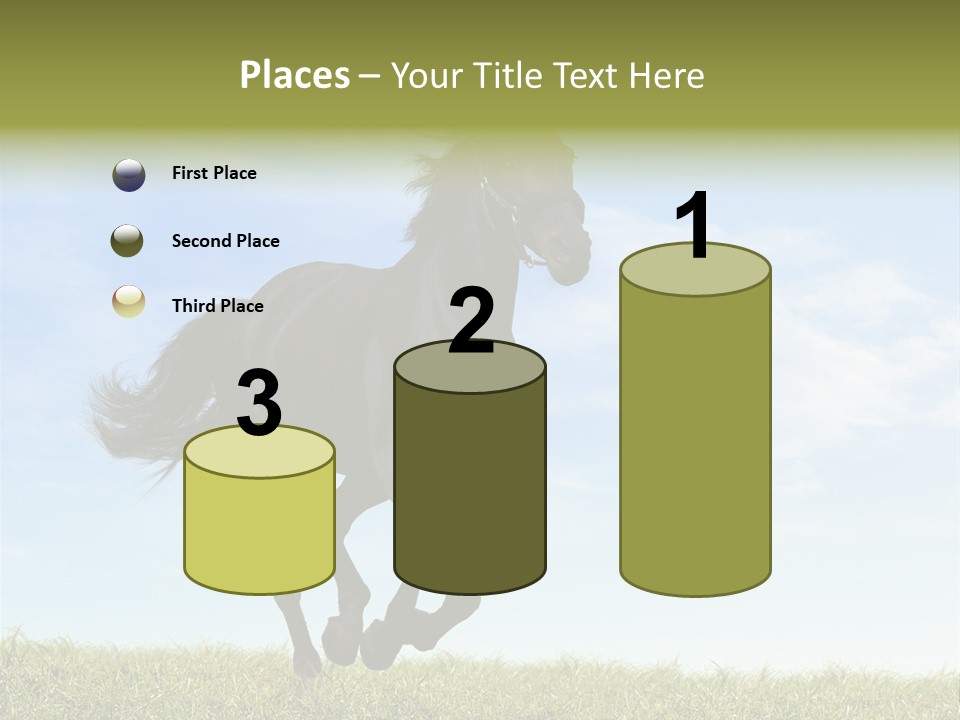 Places – Your Title Text Here

First Place

Second Place

Third Place

3

2

1